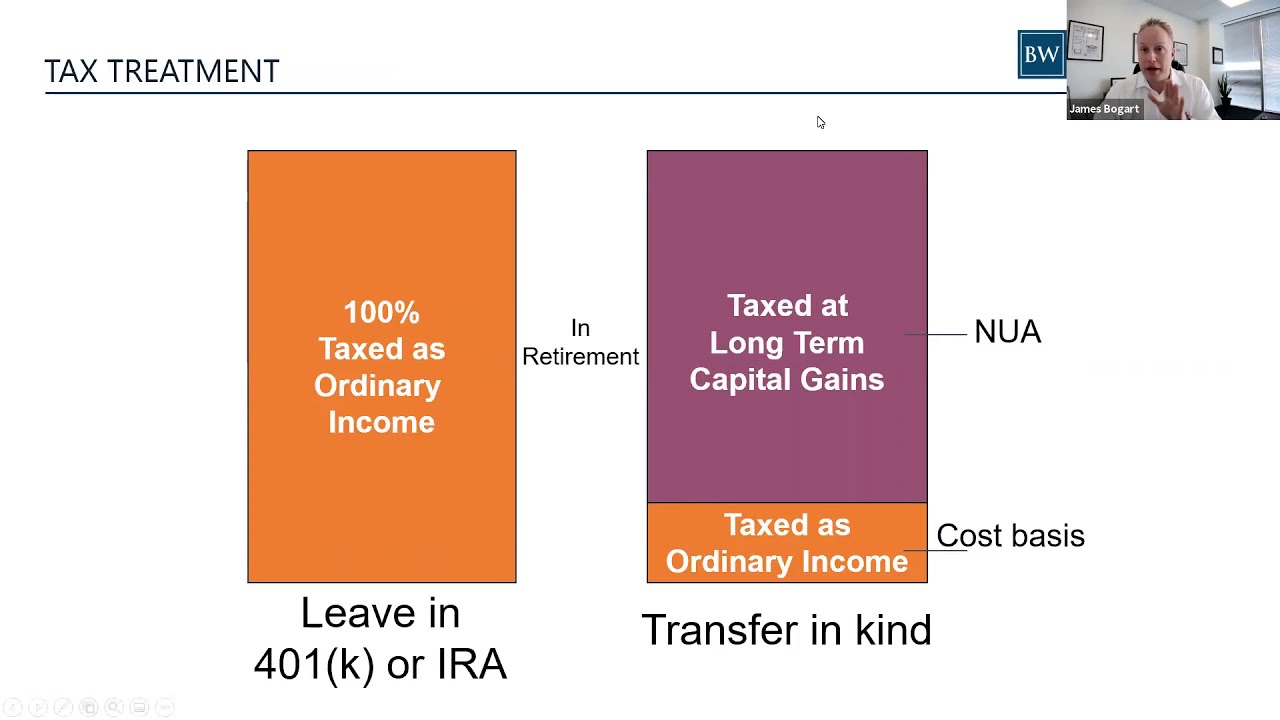 TAX TREATMENT

BW

James Bogart

100% Taxed as Ordinary Income

In Retirement

Taxed at Long Term Capital Gains

NUA

Taxed as Ordinary Income

Cost basis

Leave in 401(k) or IRA

Transfer in kind